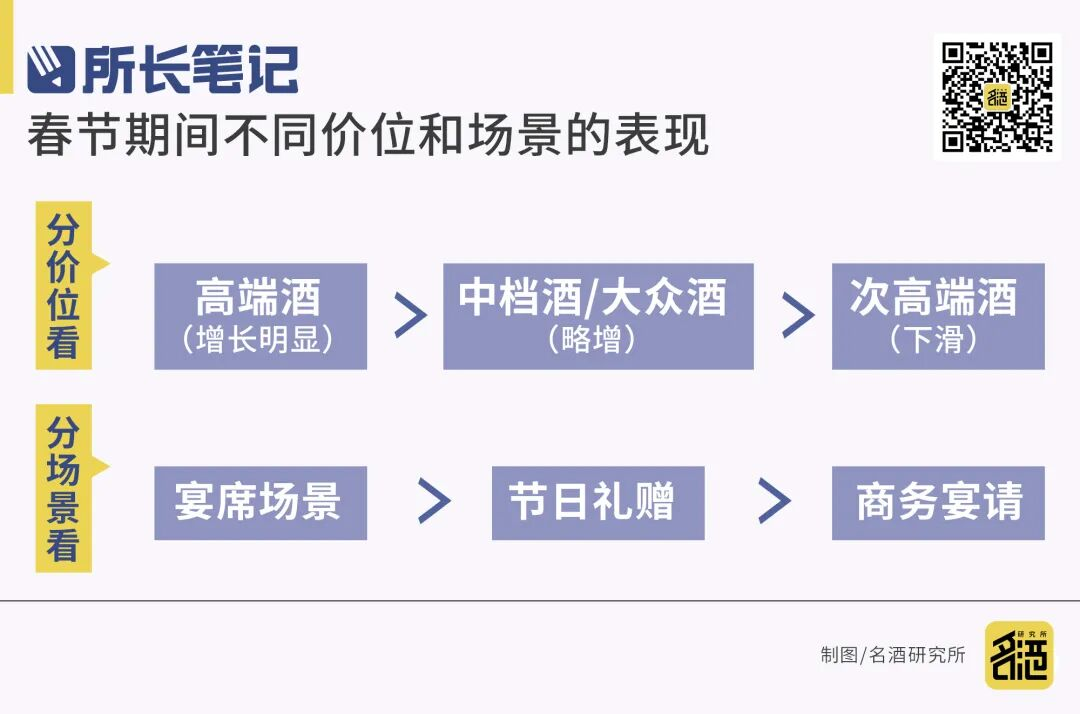 所长笔记
春节期间不同价位和场景的表现

分价位看

高端酒
（增长明显）
>
中档酒/大众酒
（略增）
>
次高端酒
（下滑）

分场景看

宴席场景
>
节日礼赠
>
商务宴请

制图/名酒研究所
名酒 研究所